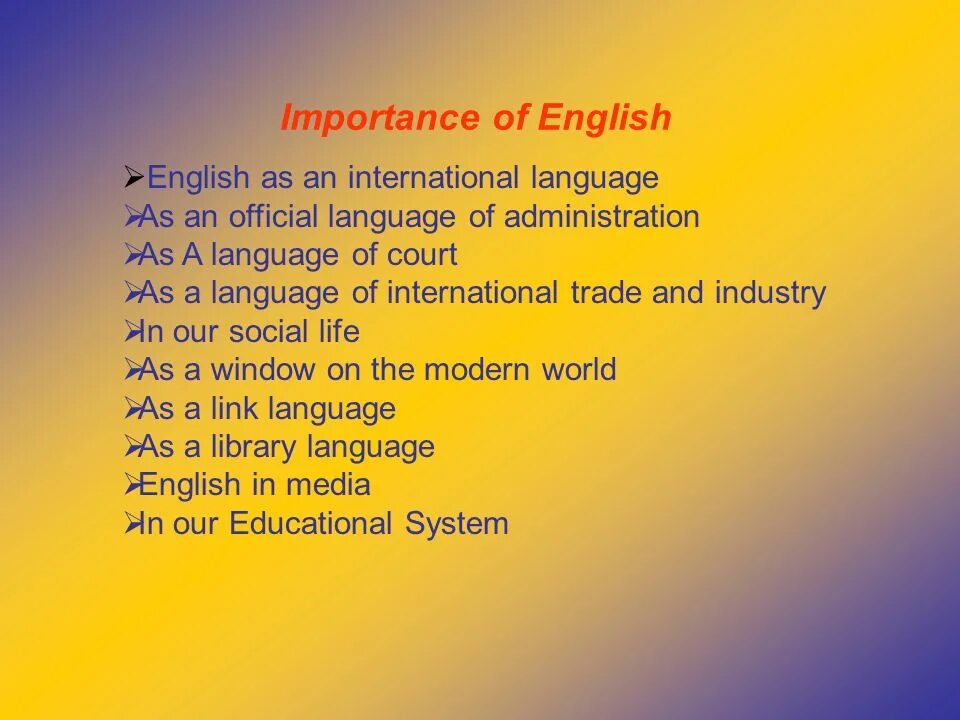 Importance of English

➢English as an international language
➢As an official language of administration
➢As A language of court
➢As a language of international trade and industry
➢In our social life
➢As a window on the modern world
➢As a link language
➢As a library language
➢English in media
➢In our Educational System